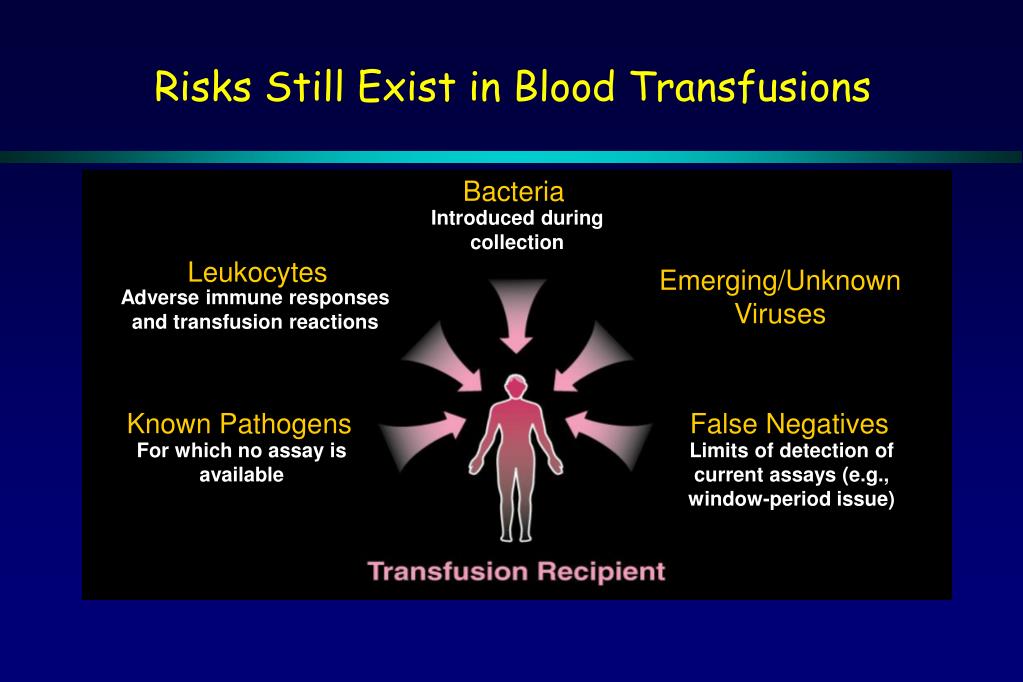 Risks Still Exist in Blood Transfusions

Bacteria
Introduced during collection

Leukocytes
Adverse immune responses and transfusion reactions

Emerging/Unknown Viruses

Known Pathogens
For which no assay is available

False Negatives
Limits of detection of current assays (e.g., window-period issue)

Transfusion Recipient